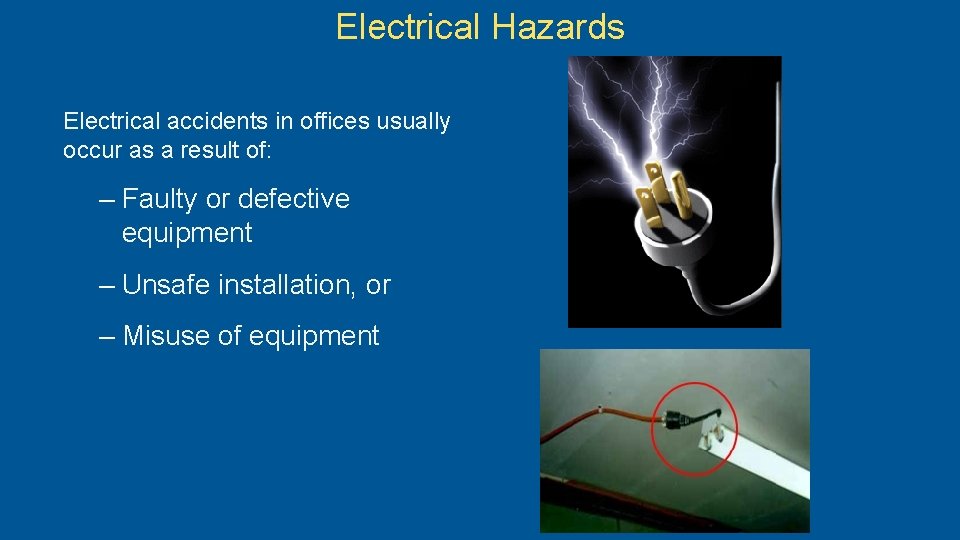 Electrical Hazards

Electrical accidents in offices usually occur as a result of:

– Faulty or defective equipment

– Unsafe installation, or

– Misuse of equipment